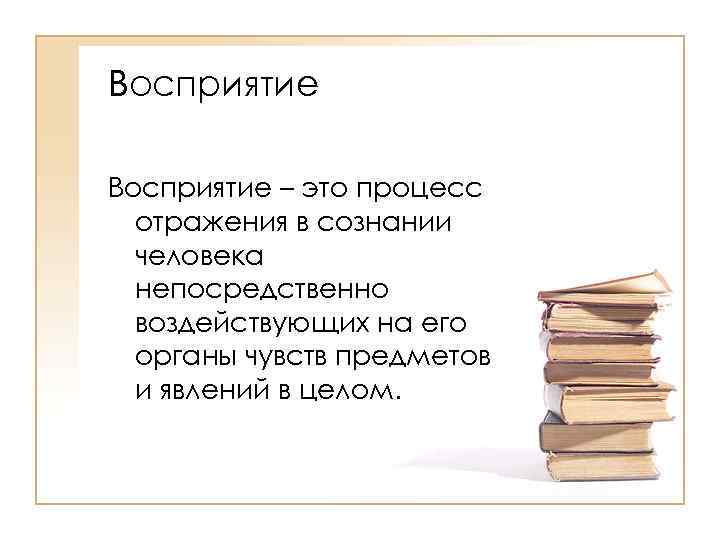 Восприятие

Восприятие – это процесс отражения в сознании человека непосредственно воздействующих на его органы чувств предметов и явлений в целом.